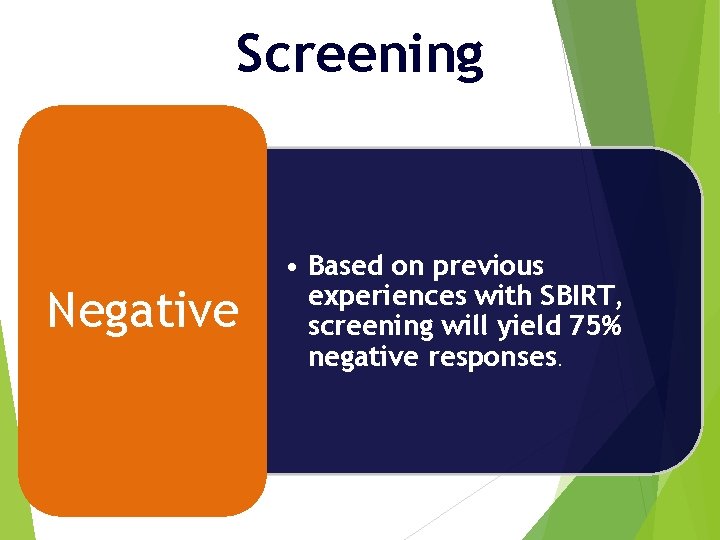 Screening

Negative

• Based on previous experiences with SBIRT, screening will yield 75% negative responses.